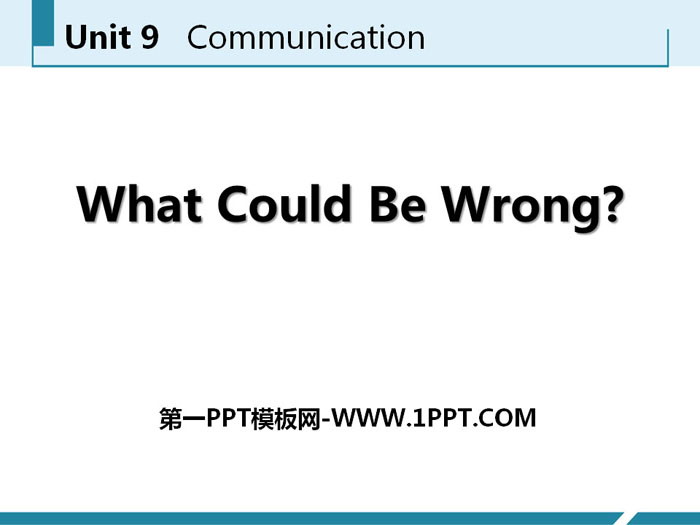 Unit 9 Communication

What Could Be Wrong?

第一PPT模板网-WWW.1PPT.COM